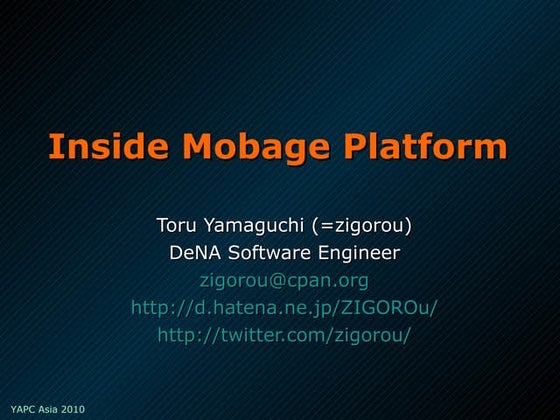 Inside Mobage Platform

Toru Yamaguchi (=zigorou)
DeNA Software Engineer
zigorou@cpan.org
http://d.hatena.ne.jp/ZIGOROu/
http://twitter.com/zigorou/

YAPC Asia 2010